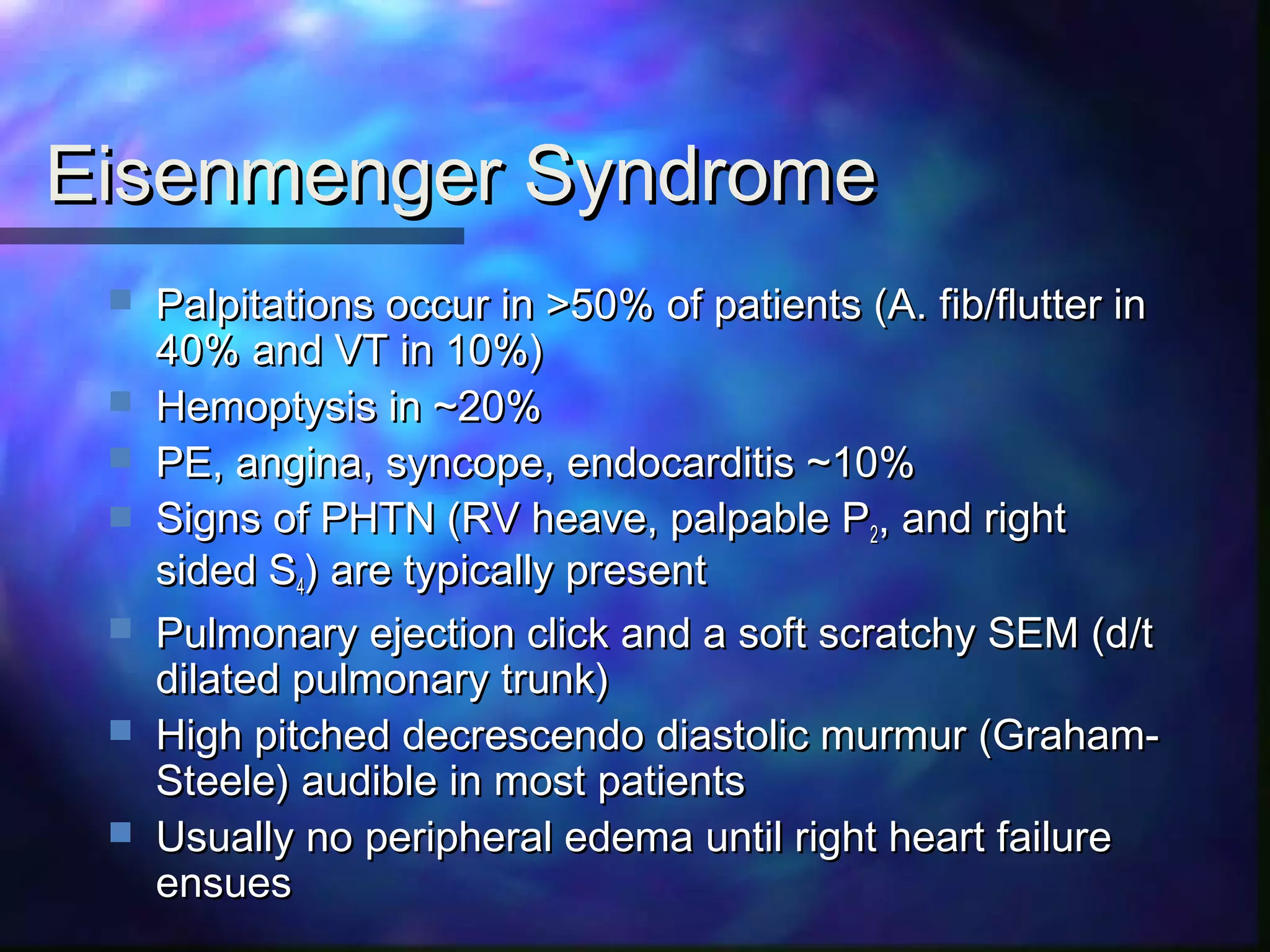 Eisenmenger Syndrome

- Palpitations occur in >50% of patients (A. fib/flutter in 40% and VT in 10%)
- Hemoptysis in ~20%
- PE, angina, syncope, endocarditis ~10%
- Signs of PHTN (RV heave, palpable $P_2$, and right sided $S_4$) are typically present
- Pulmonary ejection click and a soft scratchy SEM (d/t dilated pulmonary trunk)
- High pitched decrescendo diastolic murmur (Graham-Steele) audible in most patients
- Usually no peripheral edema until right heart failure ensues